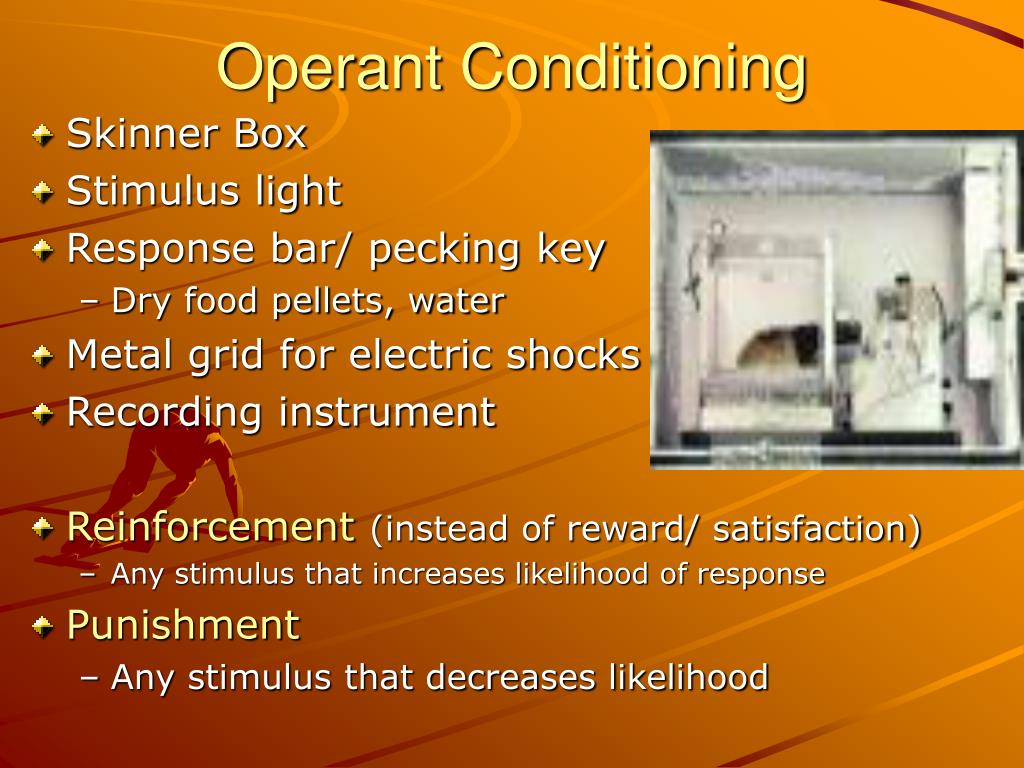 Operant Conditioning

Skinner Box
Stimulus light
Response bar/ pecking key
– Dry food pellets, water
Metal grid for electric shocks
Recording instrument

Reinforcement (instead of reward/ satisfaction)
– Any stimulus that increases likelihood of response
Punishment
– Any stimulus that decreases likelihood